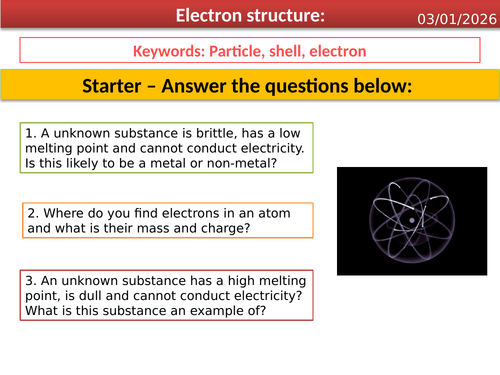 Electron structure:

03/01/2026

Keywords: Particle, shell, electron

Starter – Answer the questions below:

1. A unknown substance is brittle, has a low melting point and cannot conduct electricity. Is this likely to be a metal or non-metal?

2. Where do you find electrons in an atom and what is their mass and charge?

3. An unknown substance has a high melting point, is dull and cannot conduct electricity? What is this substance an example of?